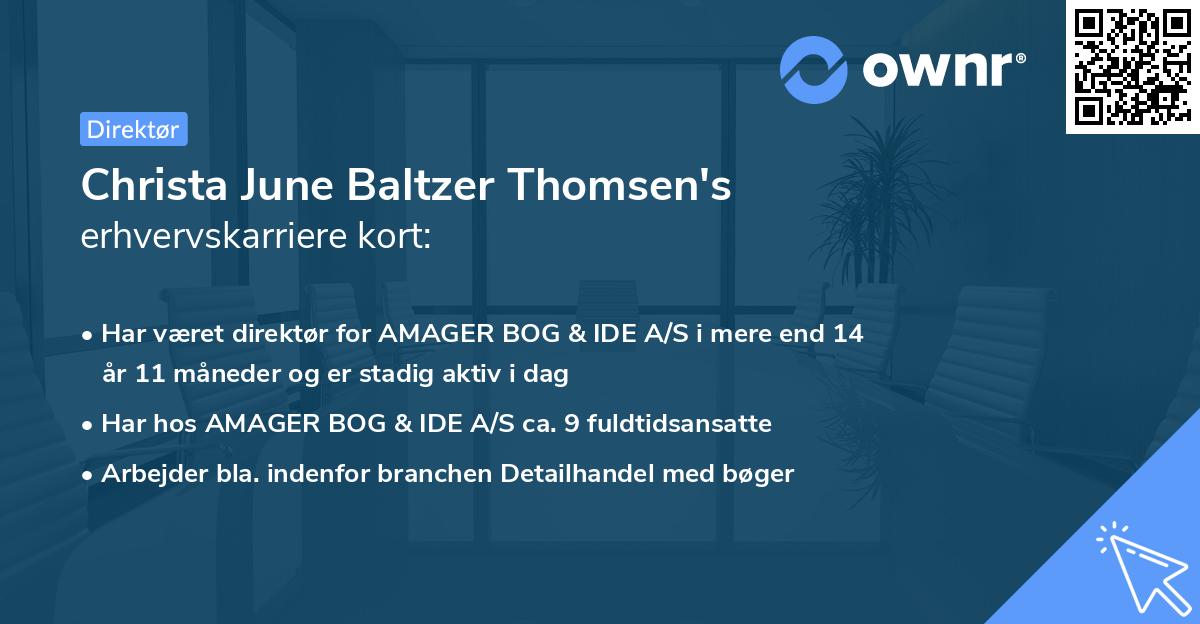 ownr®

Direktør

Christa June Baltzer Thomsen's erhvervskarriere kort:

• Har været direktør for AMAGER BOG & IDE A/S i mere end 14 år 11 måneder og er stadig aktiv i dag

• Har hos AMAGER BOG & IDE A/S ca. 9 fuldtidsansatte

• Arbejder bla. indenfor branchen Detailhandel med bøger